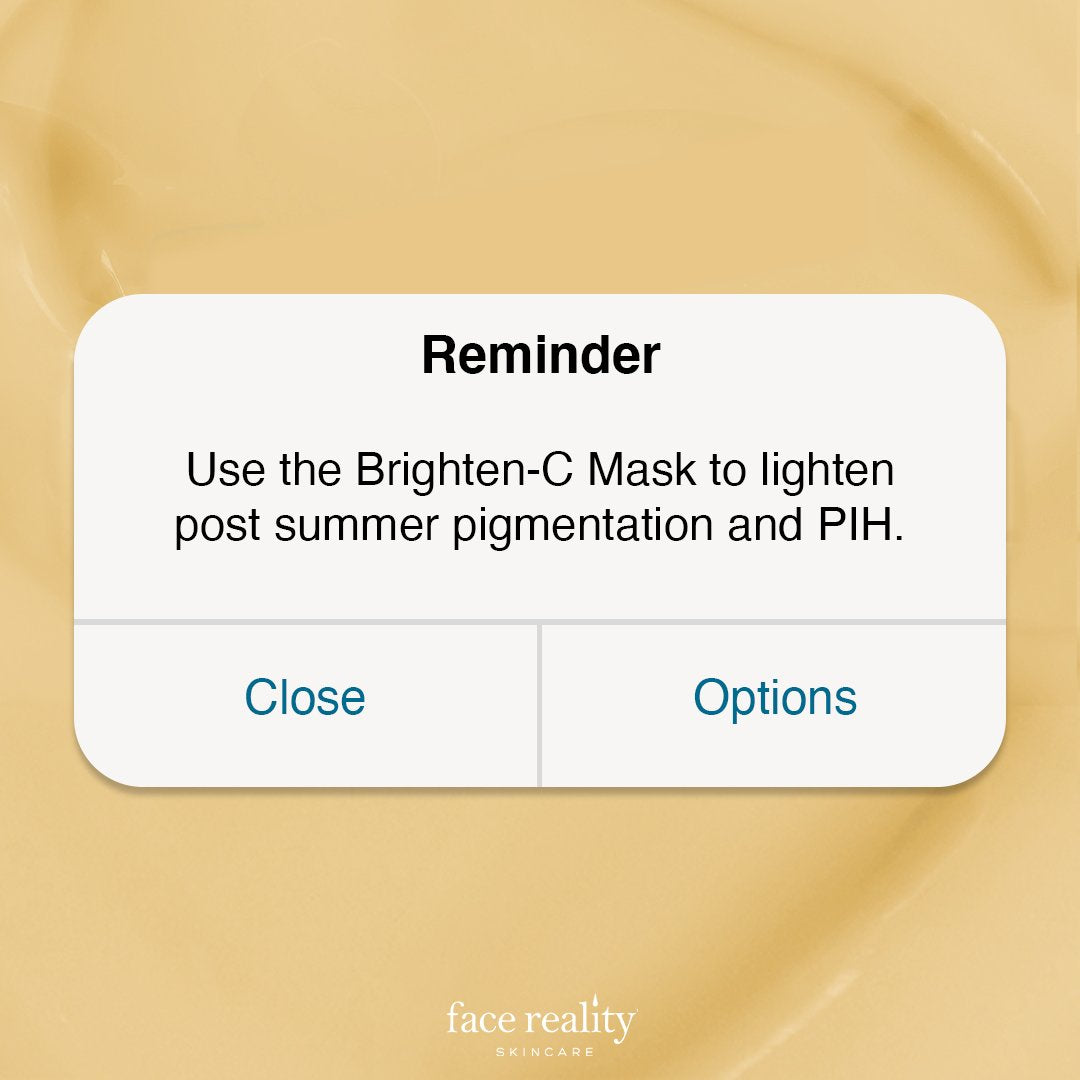 Reminder

Use the Brighten-C Mask to lighten post summer pigmentation and PIH.

Close

Options

face reality
SKINCARE